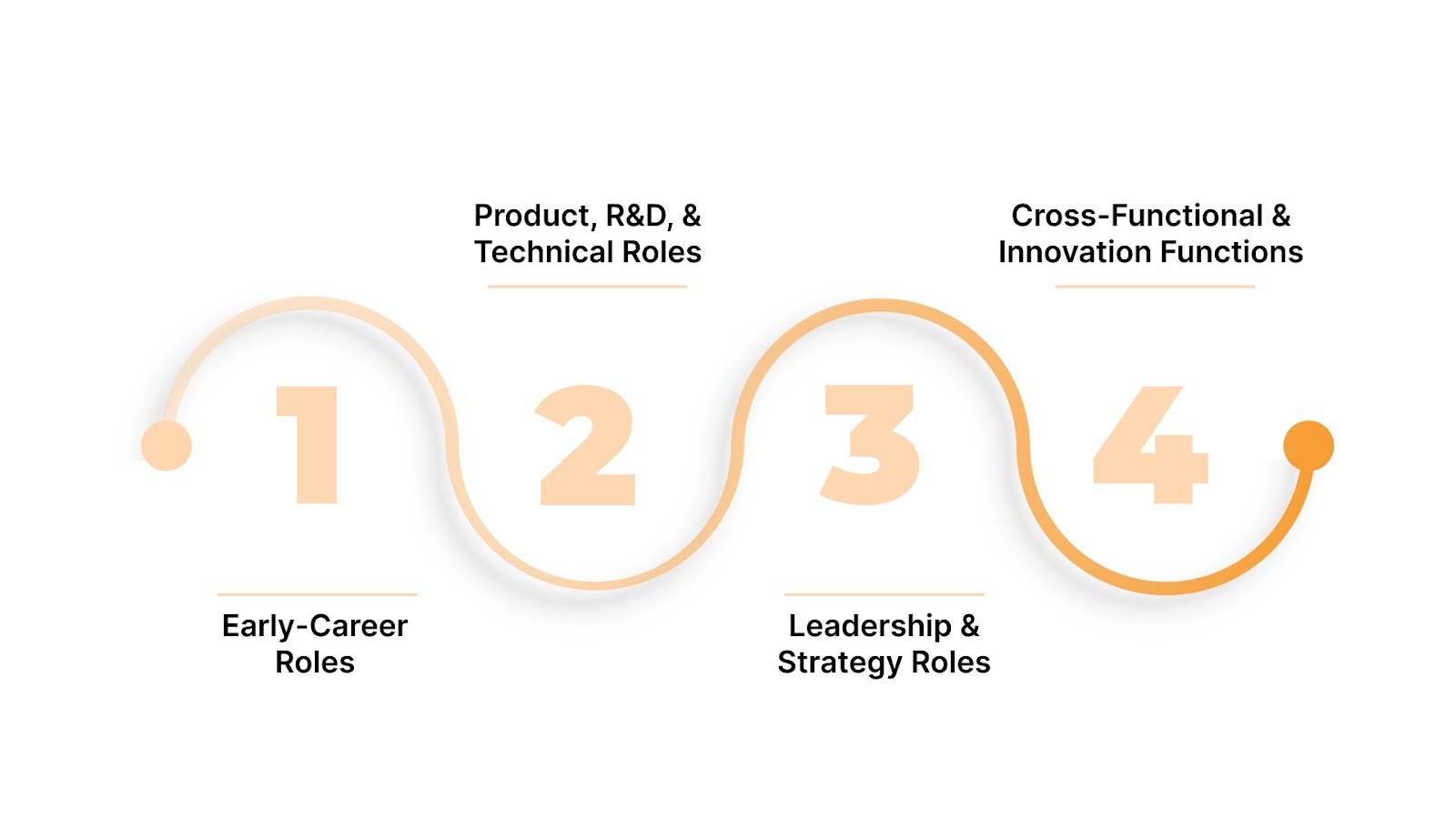 1

Early-Career Roles

2

Product, R&D, & Technical Roles

3

Leadership & Strategy Roles

4

Cross-Functional & Innovation Functions